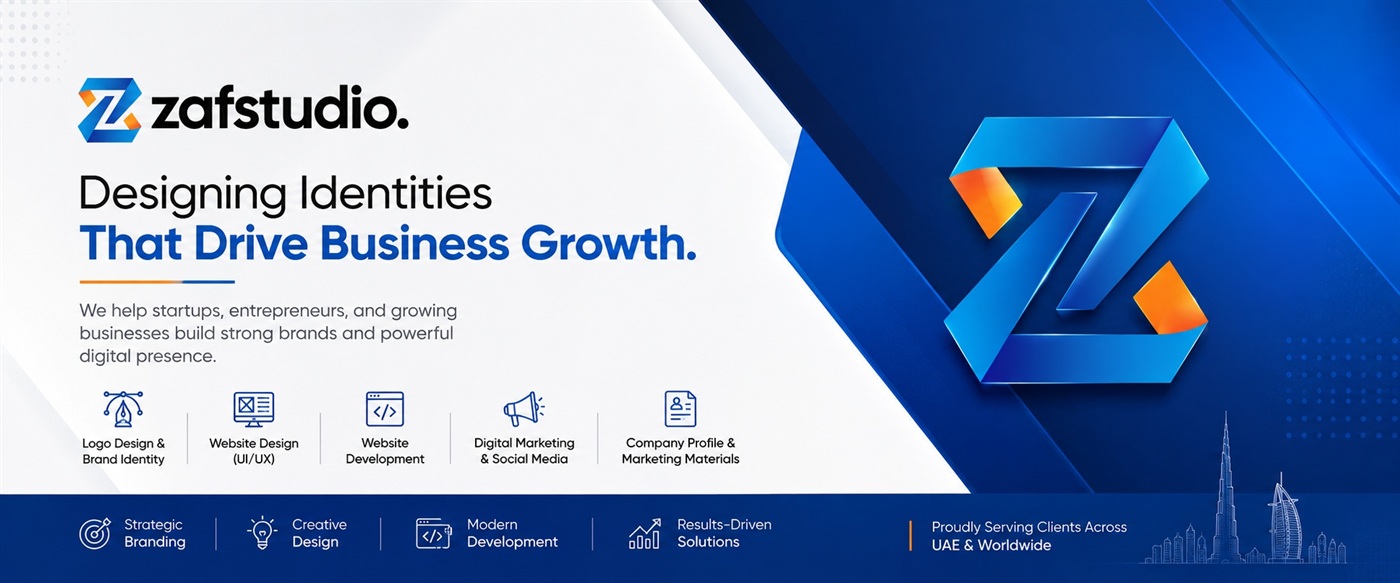 zafstudio.

Designing Identities
That Drive Business Growth.

We help startups, entrepreneurs, and growing businesses build strong brands and powerful digital presence.

Logo Design & Brand Identity

Website Design (UI/UX)

Website Development

Digital Marketing & Social Media

Company Profile & Marketing Materials

Strategic Branding

Creative Design

Modern Development

Results-Driven Solutions

Proudly Serving Clients Across UAE & Worldwide